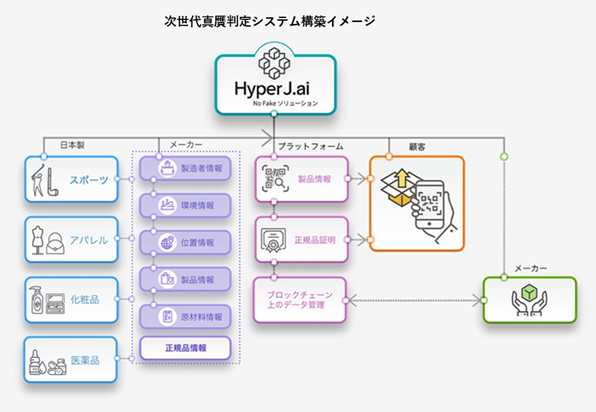 次世代真贋判定システム構築イメージ

HyperJ.ai
No Fake ソリューション

日本製

スポーツ

アパレル

化粧品

医薬品

メーカー

製造者情報

環境情報

位置情報

製品情報

原材料情報

正規品情報

プラットフォーム

製品情報

正規品証明

ブロックチェーン上のデータ管理

顧客

メーカー